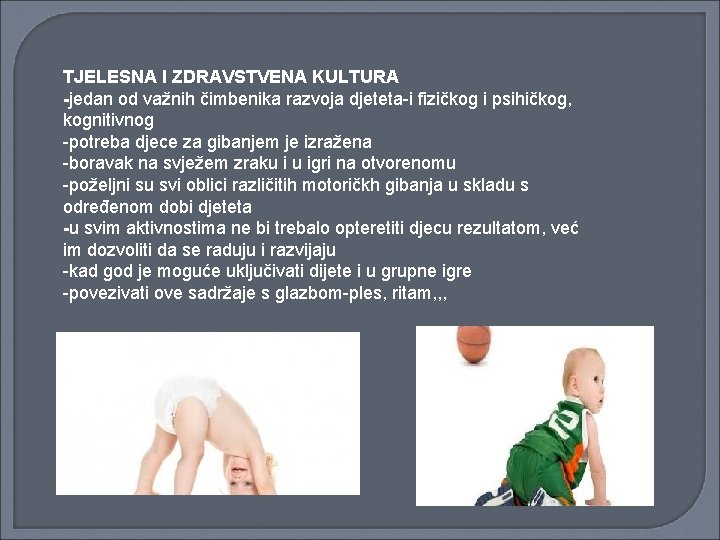 TJELESNA I ZDRAVSTVENA KULTURA
-jedan od važnih čimbenika razvoja djeteta-i fizičkog i psihičkog, kognitivnog
-potreba djece za gibanjem je izražena
-boravak na svježem zraku i u igri na otvorenomu
-poželjni su svi oblici različitih motoričkh gibanja u skladu s određenom dobi djeteta
-u svim aktivnostima ne bi trebalo opteretiti djecu rezultatom, već im dozvoliti da se raduju i razvijaju
-kad god je moguće uključivati dijete i u grupne igre
-povezivati ove sadržaje s glazbom-ples, ritam,,,